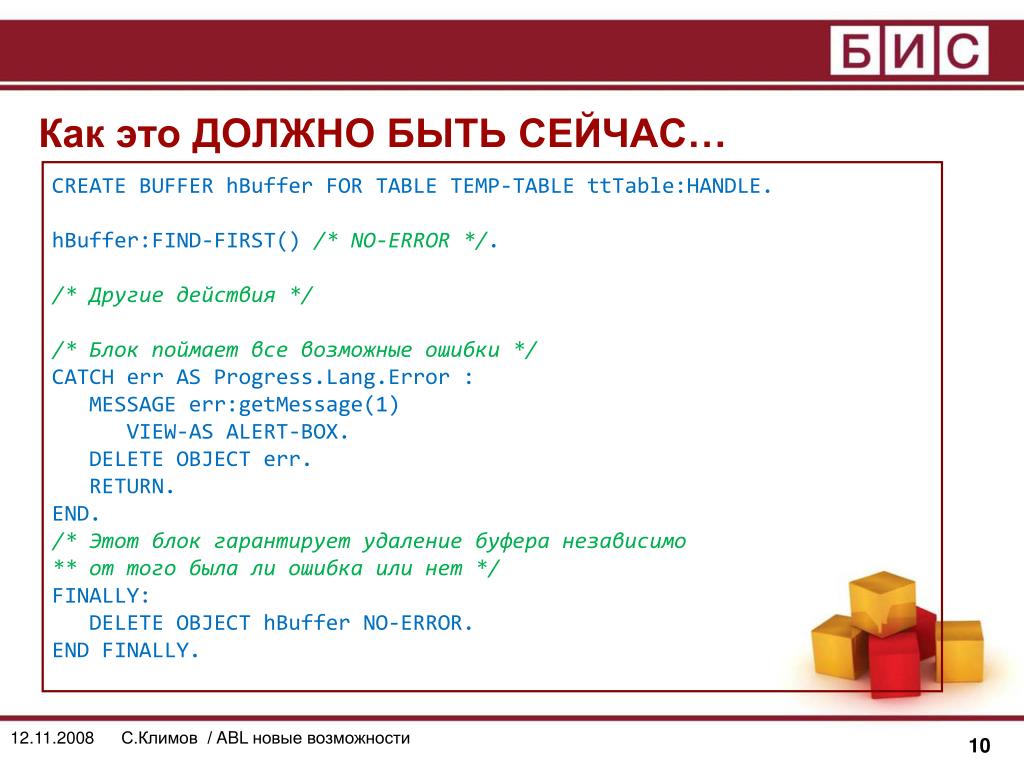 БИС

Как это ДОЛЖНО БЫТЬ СЕЙЧАС…

CREATE BUFFER hBuffer FOR TABLE TEMP-TABLE ttTable:HANDLE.

hBuffer:FIND-FIRST() /* NO-ERROR */.

/* Другие действия */

/* Блок поймает все возможные ошибки */
CATCH err AS Progress.Lang.Error :
   MESSAGE err:getMessage(1)
      VIEW-AS ALERT-BOX.
   DELETE OBJECT err.
   RETURN.
END.
/* Этот блок гарантирует удаление буфера независимо
** от того была ли ошибка или нет */
FINALLY:
   DELETE OBJECT hBuffer NO-ERROR.
END FINALLY.

12.11.2008 С.Климов / ABL новые возможности

10